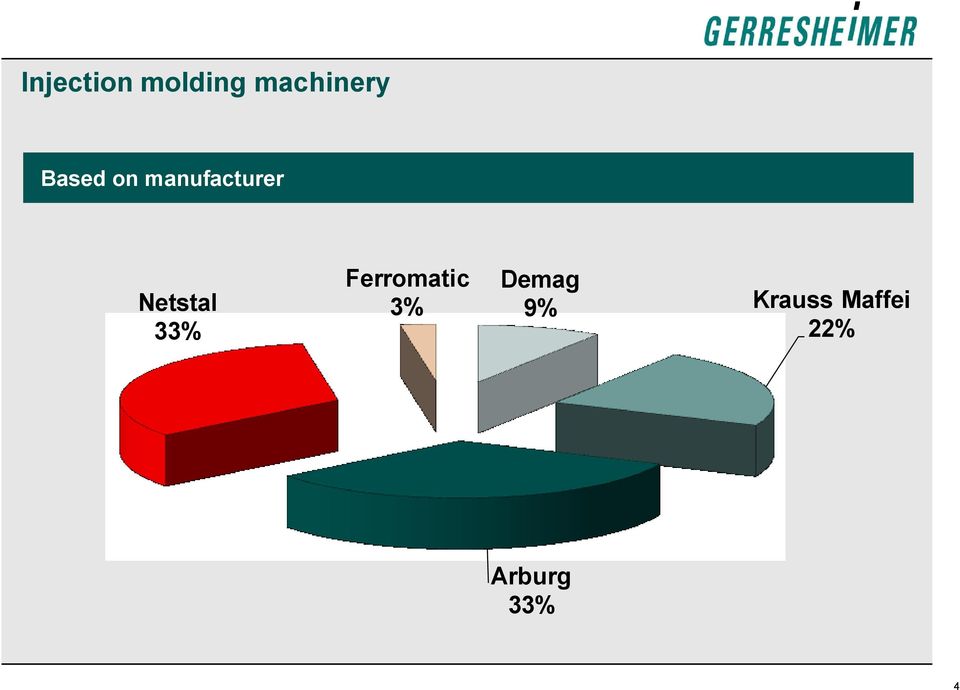 GERRESHEIMER

Injection molding machinery

Based on manufacturer

Netstal
33%

Ferromatic
3%

Demag
9%

Krauss Maffei
22%

Arburg
33%

4